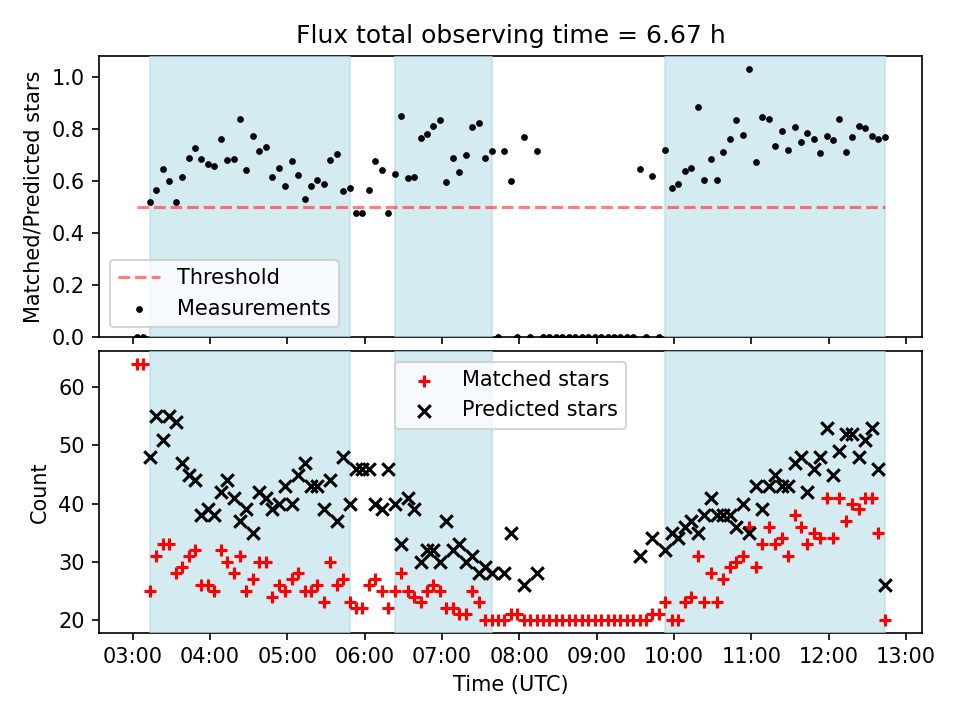 Flux total observing time = 6.67 h

Matched/Predicted stars

1.0
0.8
0.6
0.4
0.2
0.0

Threshold
Measurements

Count

60
50
40
30
20

Matched stars
Predicted stars

03:00 04:00 05:00 06:00 07:00 08:00 09:00 10:00 11:00 12:00 13:00

Time (UTC)